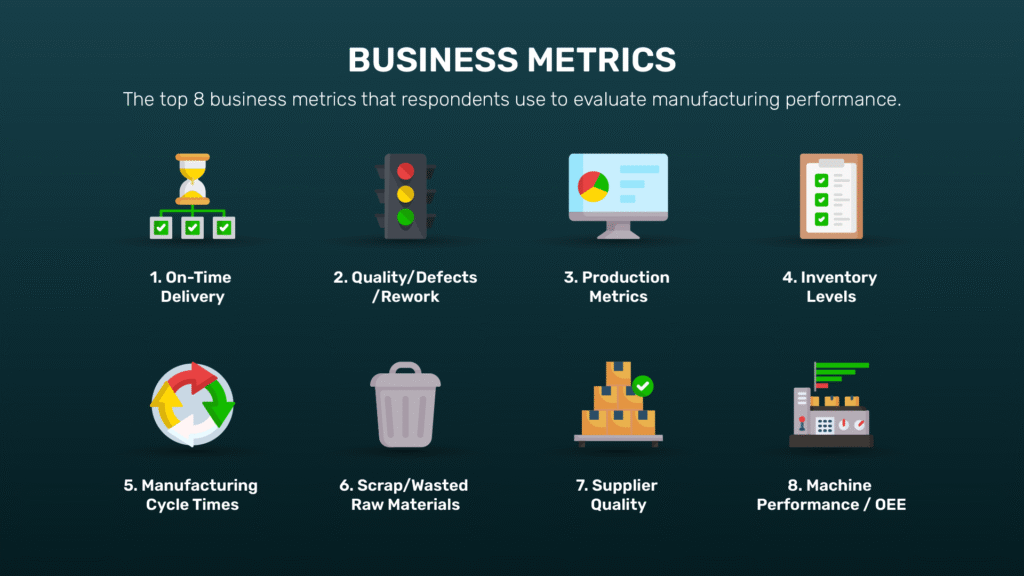 BUSINESS METRICS

The top 8 business metrics that respondents use to evaluate manufacturing performance.

1. On-Time Delivery

2. Quality/Defects /Rework

3. Production Metrics

4. Inventory Levels

5. Manufacturing Cycle Times

6. Scrap/Wasted Raw Materials

7. Supplier Quality

8. Machine Performance / OEE